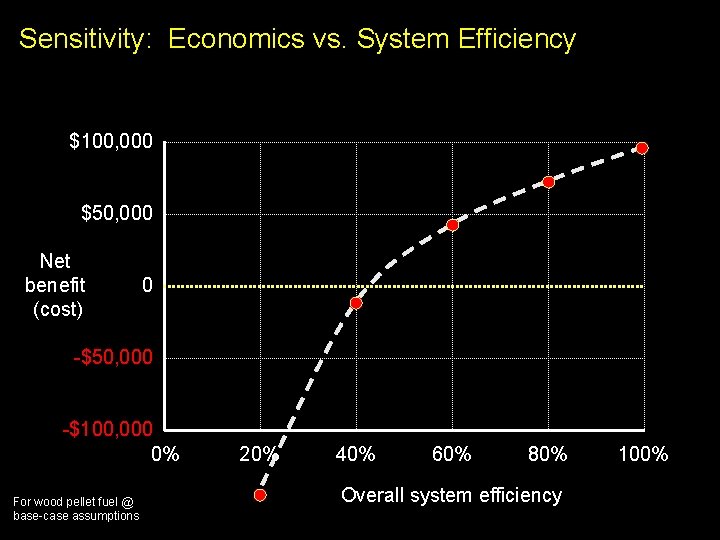 Sensitivity: Economics vs. System Efficiency

$100,000
$50,000
Net benefit (cost)
0
-$50,000
-$100,000

0%
20%
40%
60%
80%
100%

Overall system efficiency

For wood pellet fuel @ base-case assumptions